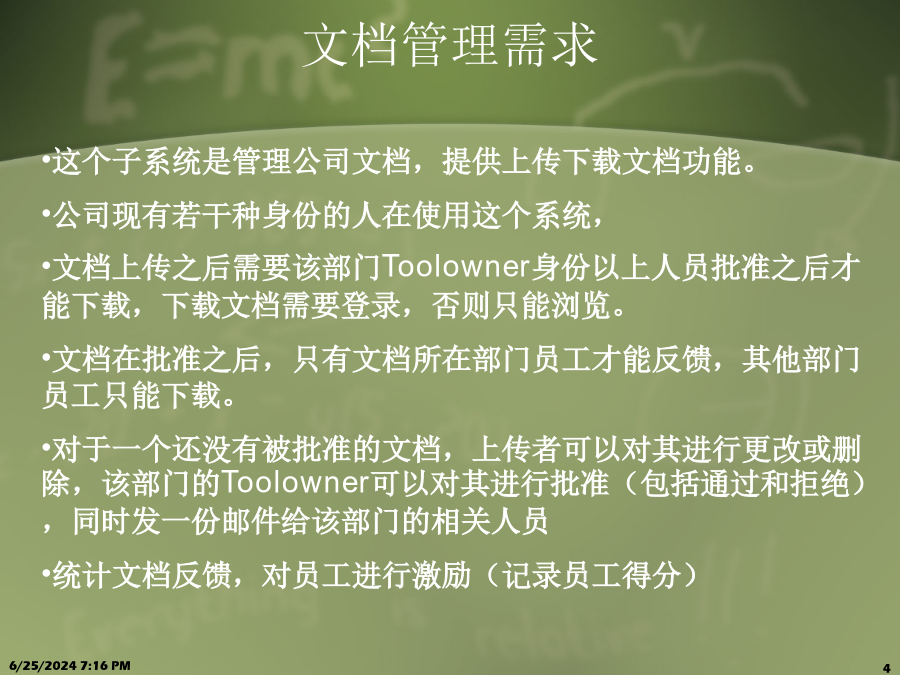 文档管理需求

•这个子系统是管理公司文档，提供上传下载文档功能。

•公司现有若干种身份的人在使用这个系统，

•文档上传之后需要该部门Toolowner身份以上人员批准之后才能下载，下载文档需要登录，否则只能浏览。

•文档在批准之后，只有文档所在部门员工才能反馈，其他部门员工只能下载。

•对于一个还没有被批准的文档，上传者可以对其进行更改或删除，该部门的Toolowner可以对其进行批准（包括通过和拒绝），同时发一份邮件给该部门的相关人员

•统计文档反馈，对员工进行激励（记录员工得分）

6/25/2024 7:16 PM

4